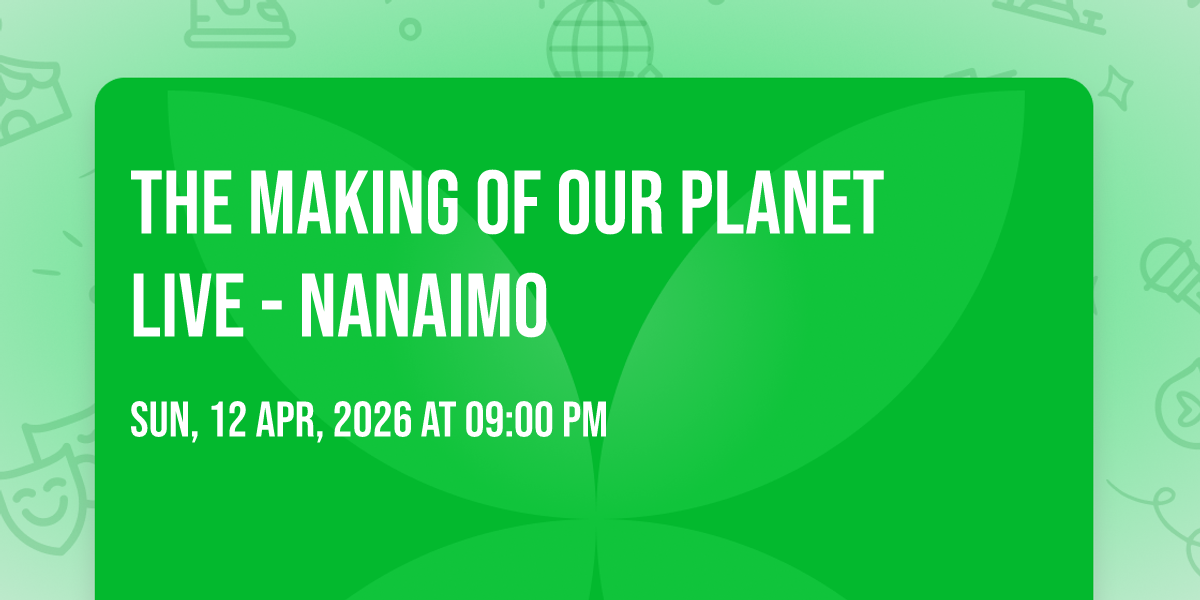 THE MAKING OF OUR PLANET LIVE - NANAIMO

SUN, 12 APR, 2026 AT 09:00 PM